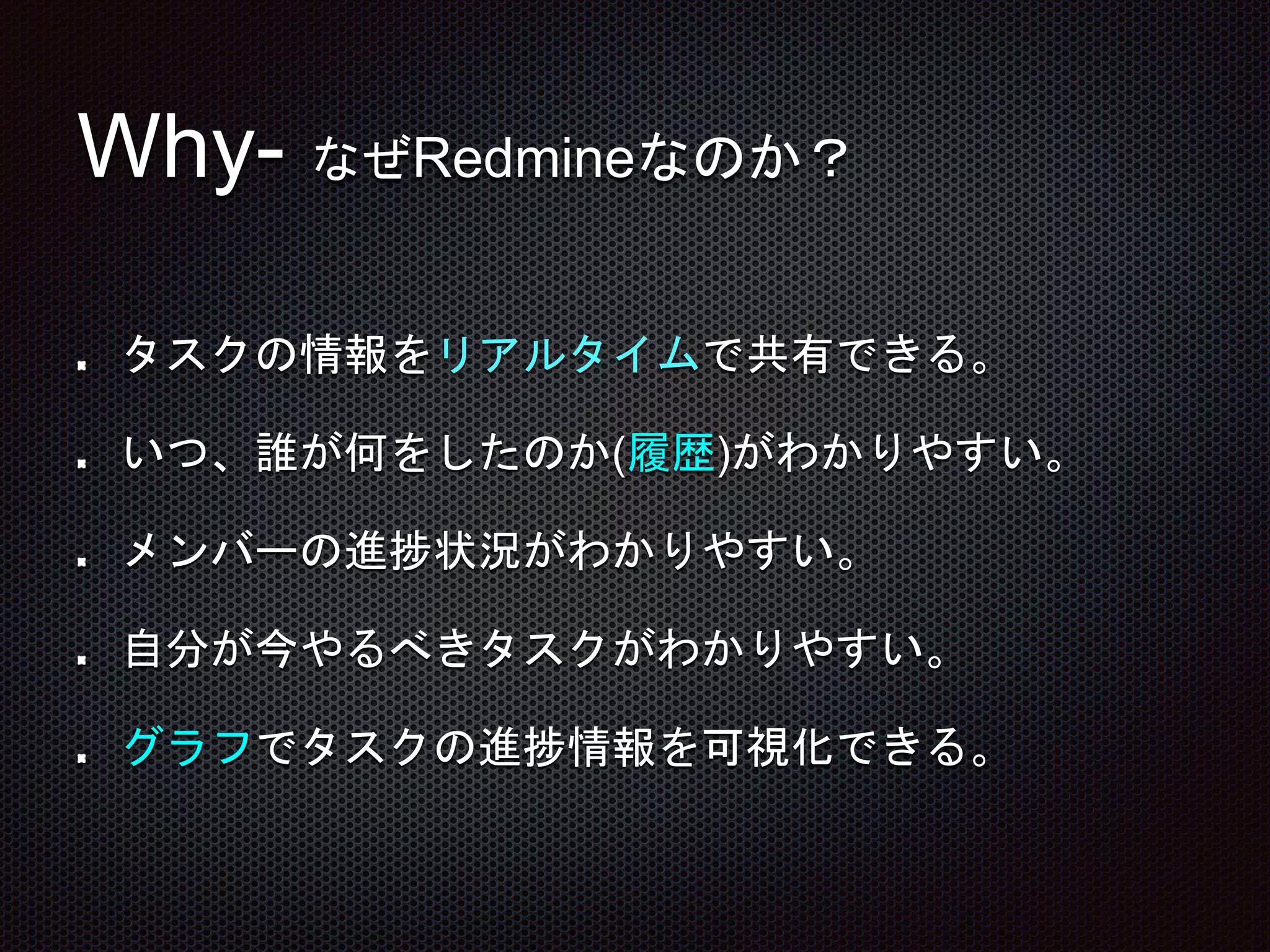 Why- なぜRedmineなのか？

- タスクの情報をリアルタイムで共有できる。
- いつ、誰が何をしたのか(履歴)がわかりやすい。
- メンバーの進捗状況がわかりやすい。
- 自分が今やるべきタスクがわかりやすい。
- グラフでタスクの進捗情報を可視化できる。